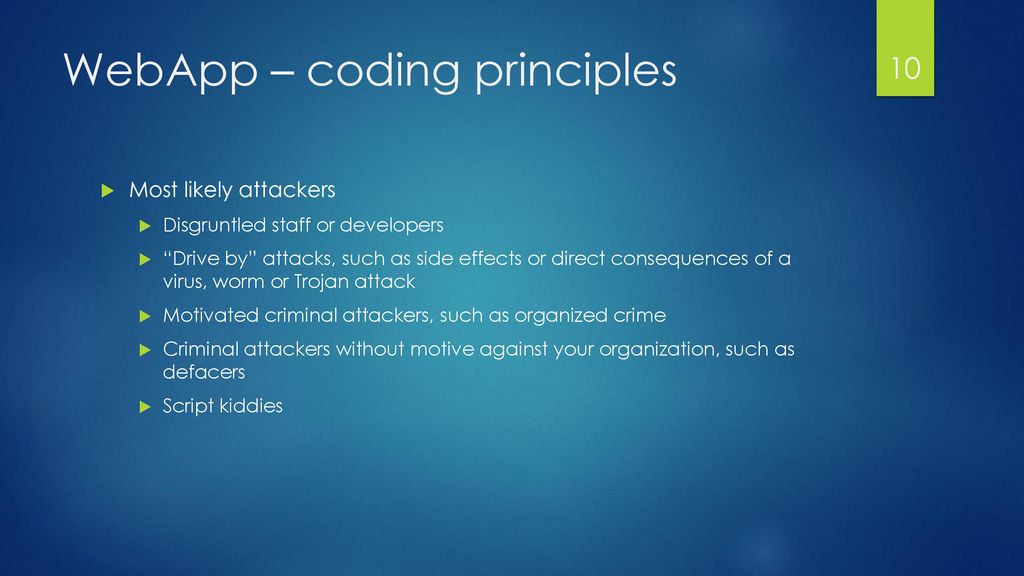 WebApp – coding principles

10

Most likely attackers

Disgruntled staff or developers

“Drive by” attacks, such as side effects or direct consequences of a virus, worm or Trojan attack

Motivated criminal attackers, such as organized crime

Criminal attackers without motive against your organization, such as defacers

Script kiddies